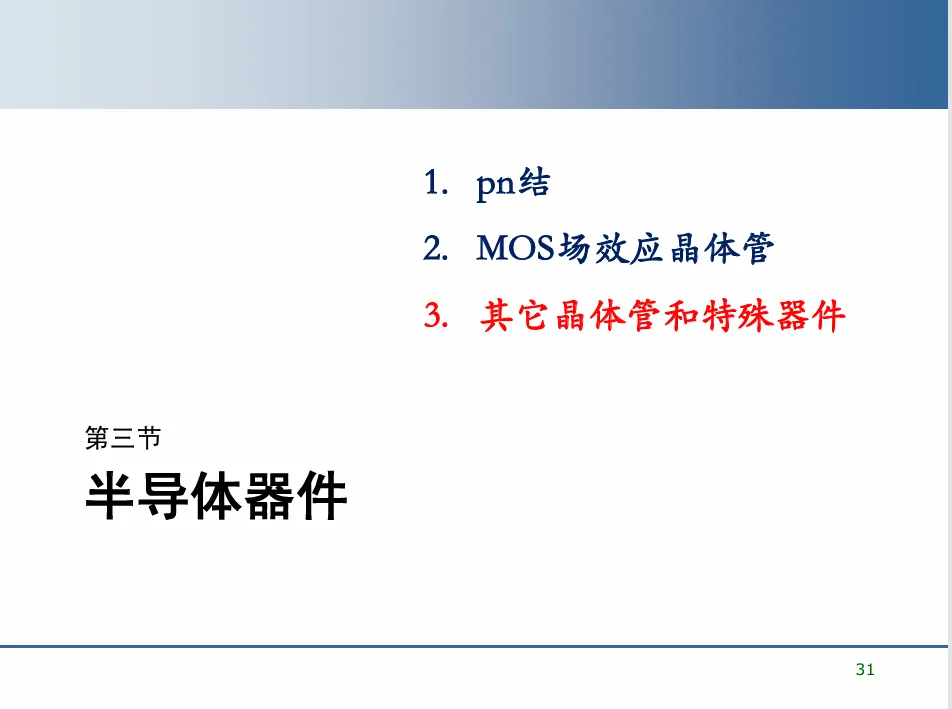 1. pn结

2. MOS场效应晶体管

3. 其它晶体管和特殊器件

第三节

半导体器件

31